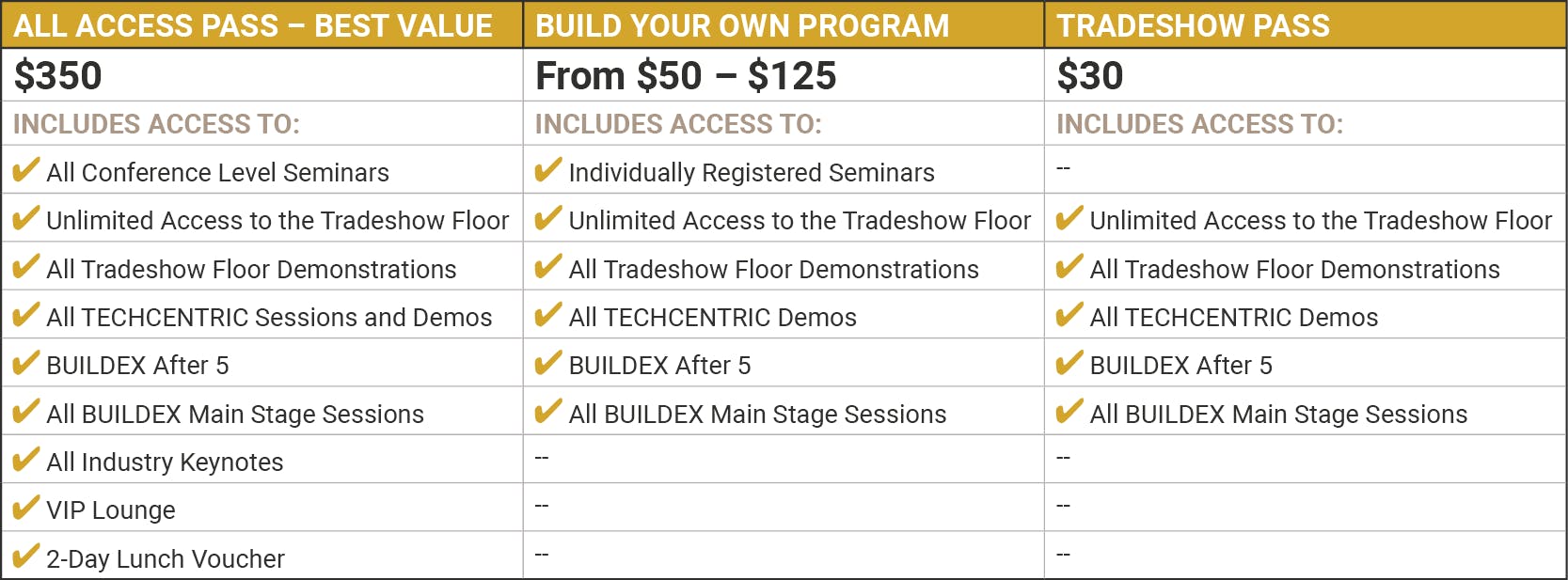 | ALL ACCESS PASS – BEST VALUE | BUILD YOUR OWN PROGRAM | TRADESHOW PASS |
|---|---|---|
| $350 | From $50 – $125 | $30 |
| INCLUDES ACCESS TO: | INCLUDES ACCESS TO: | INCLUDES ACCESS TO: |
| ✔ All Conference Level Seminars | ✔ Individually Registered Seminars | -- |
| ✔ Unlimited Access to the Tradeshow Floor | ✔ Unlimited Access to the Tradeshow Floor | ✔ Unlimited Access to the Tradeshow Floor |
| ✔ All Tradeshow Floor Demonstrations | ✔ All Tradeshow Floor Demonstrations | ✔ All Tradeshow Floor Demonstrations |
| ✔ All TECHCENTRIC Sessions and Demos | ✔ All TECHCENTRIC Demos | ✔ All TECHCENTRIC Demos |
| ✔ BUILDEX After 5 | ✔ BUILDEX After 5 | ✔ BUILDEX After 5 |
| ✔ All BUILDEX Main Stage Sessions | ✔ All BUILDEX Main Stage Sessions | ✔ All BUILDEX Main Stage Sessions |
| ✔ All Industry Keynotes | -- | -- |
| ✔ VIP Lounge | -- | -- |
| ✔ 2-Day Lunch Voucher | -- | -- |